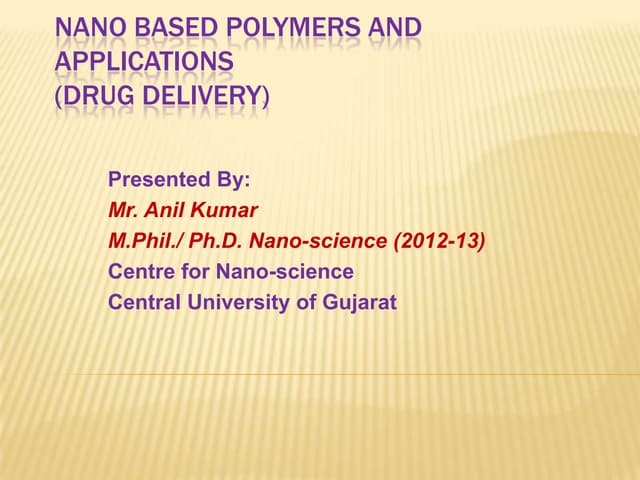 NANO BASED POLYMERS AND APPLICATIONS
(DRUG DELIVERY)

Presented By:
Mr. Anil Kumar
M.Phil./ Ph.D. Nano-science (2012-13)
Centre for Nano-science
Central University of Gujarat